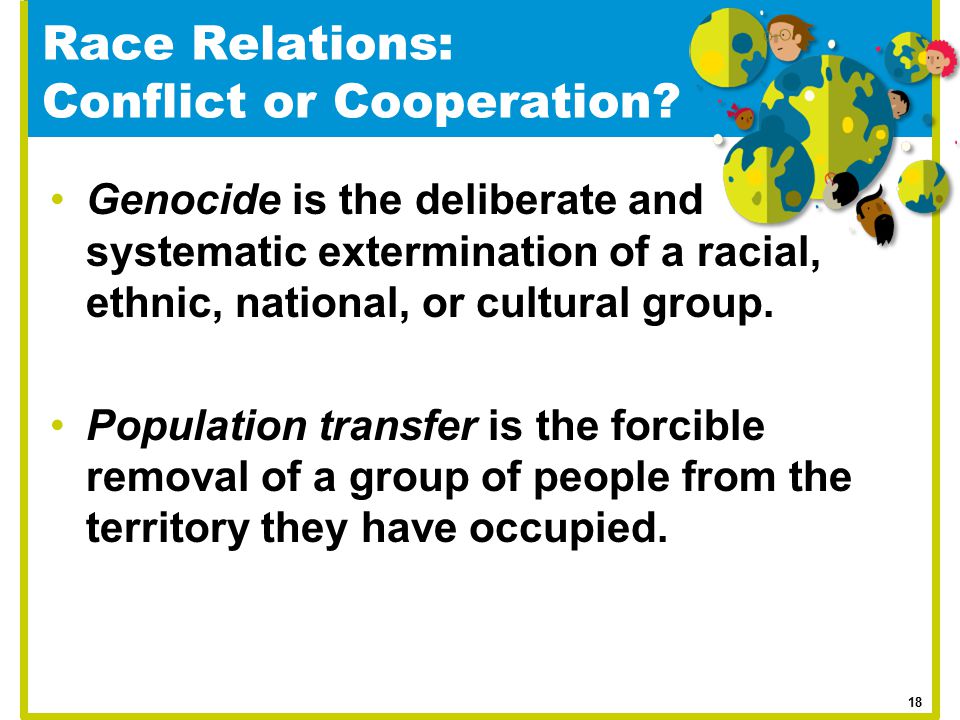 Race Relations:
Conflict or Cooperation?

• Genocide is the deliberate and systematic extermination of a racial, ethnic, national, or cultural group.

• Population transfer is the forcible removal of a group of people from the territory they have occupied.

18